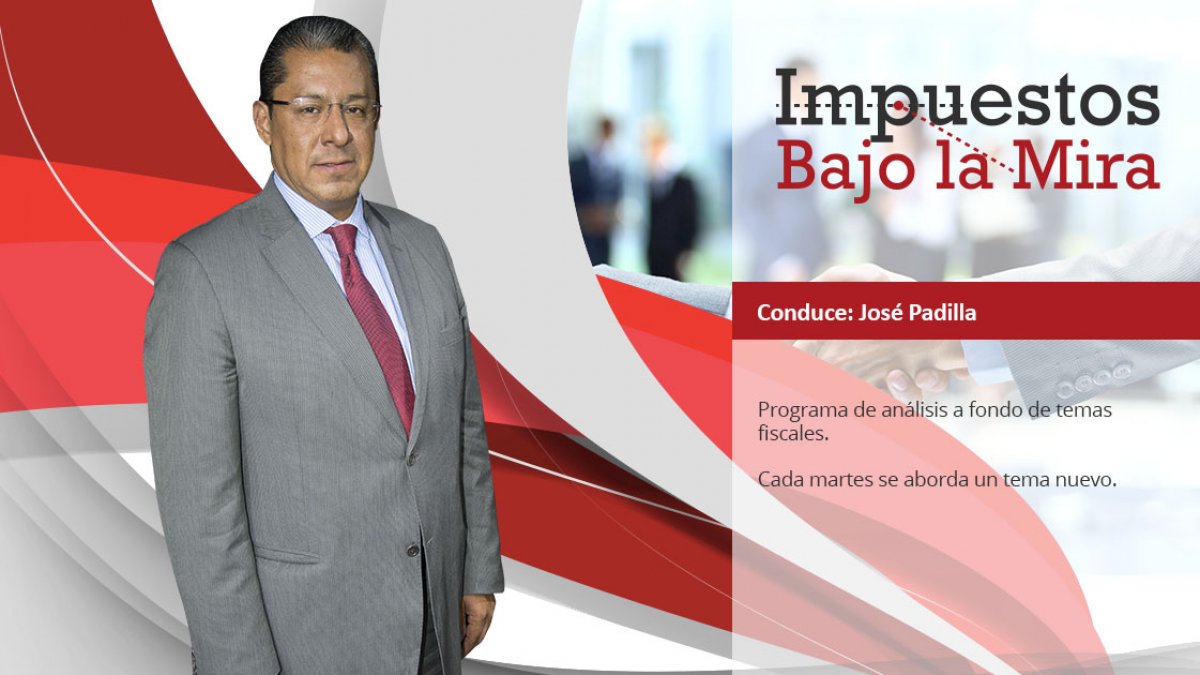 Impuestos
Bajo la Mira

Conduce: José Padilla

Programa de análisis a fondo de temas fiscales.

Cada martes se aborda un tema nuevo.